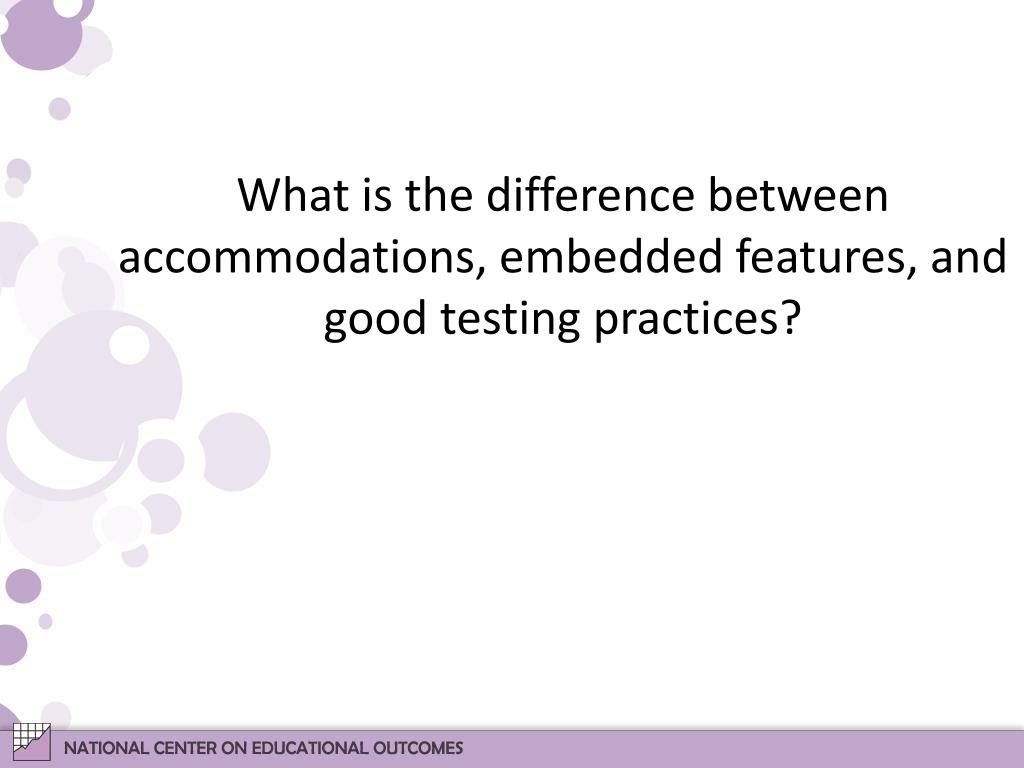 What is the difference between accommodations, embedded features, and good testing practices?

NATIONAL CENTER ON EDUCATIONAL OUTCOMES